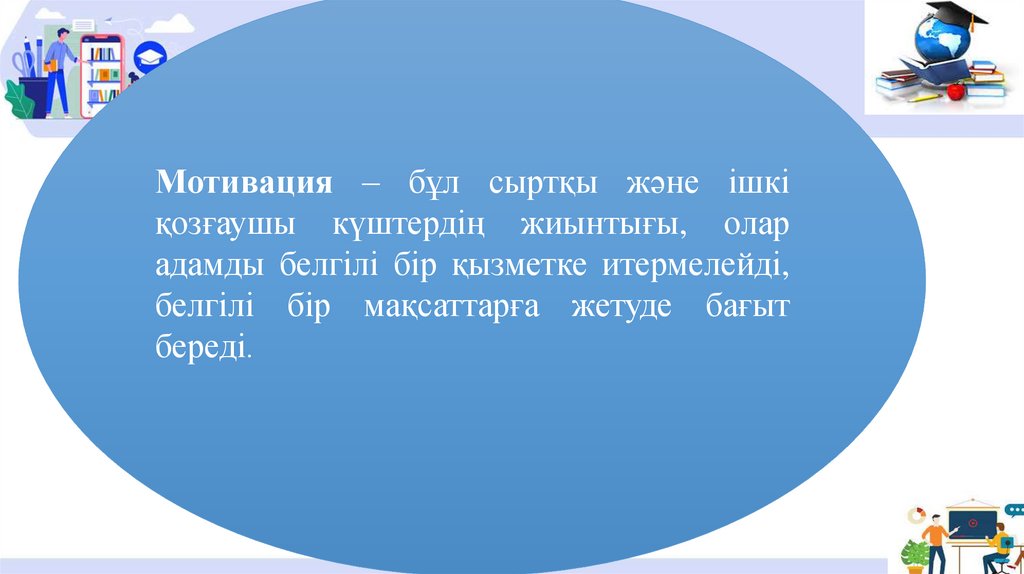 **Мотивация** – бұл сыртқы және ішкі қозғаушы күштердің жиынтығы, олар адамды белгілі бір қызметке итермелейді, белгілі бір мақсаттарға жетуде бағыт береді.